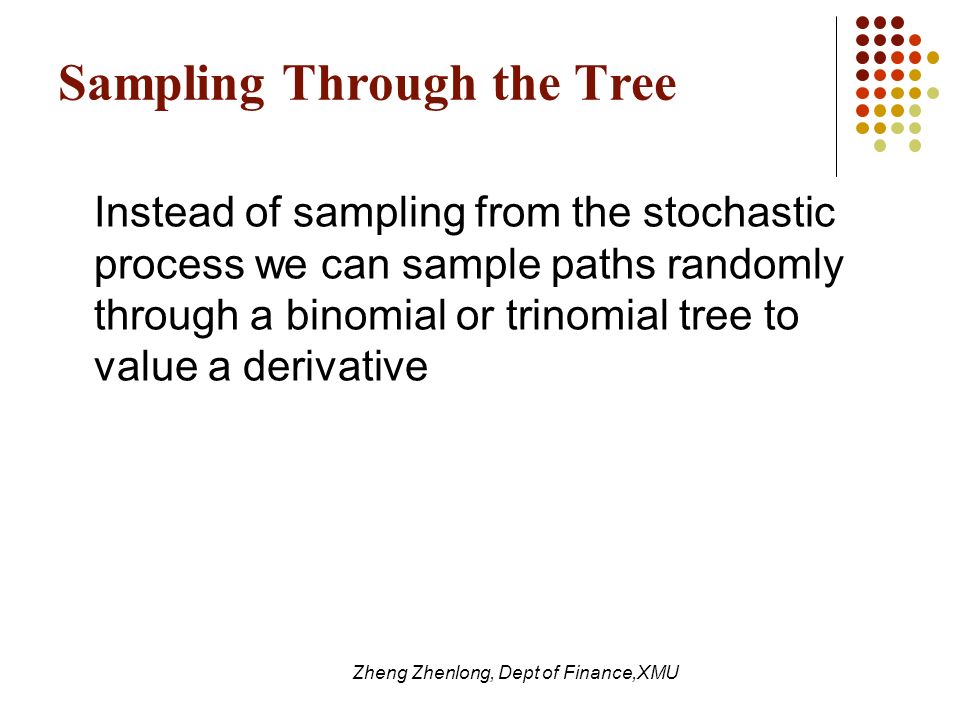 Sampling Through the Tree

Instead of sampling from the stochastic process we can sample paths randomly through a binomial or trinomial tree to value a derivative

Zheng Zhenlong, Dept of Finance,XMU